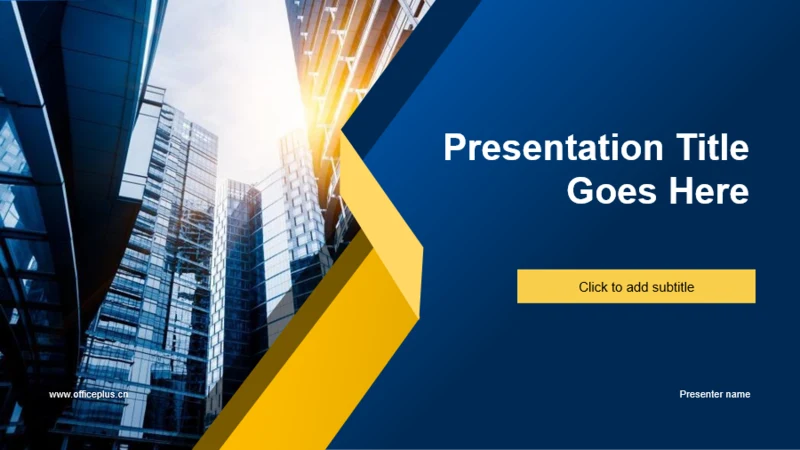 Presentation Title Goes Here

Click to add subtitle

www.officeplus.cn

Presenter name